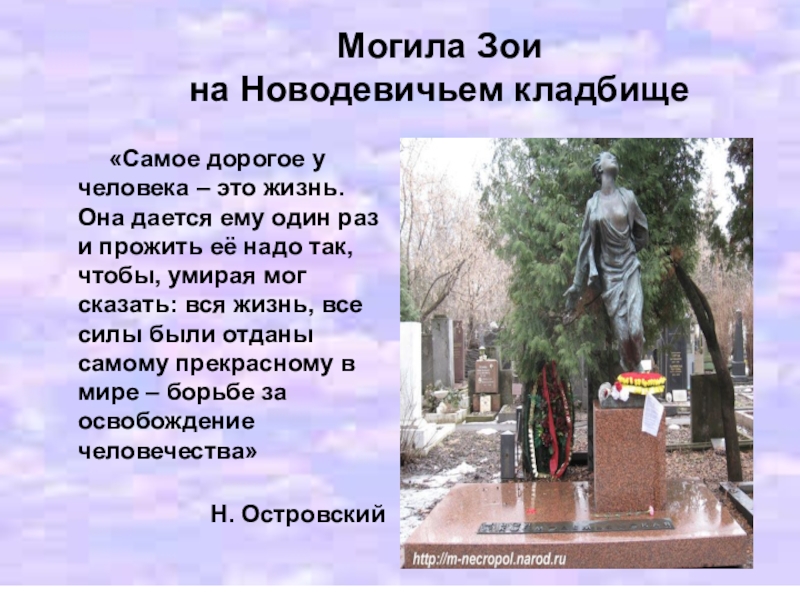 Могила Зои на Новодевичьем кладбище

«Самое дорогое у человека – это жизнь. Она дается ему один раз и прожить её надо так, чтобы, умирая мог сказать: вся жизнь, все силы были отданы самому прекрасному в мире – борьбе за освобождение человечества»

Н. Островский

http://m-necropol.narod.ru